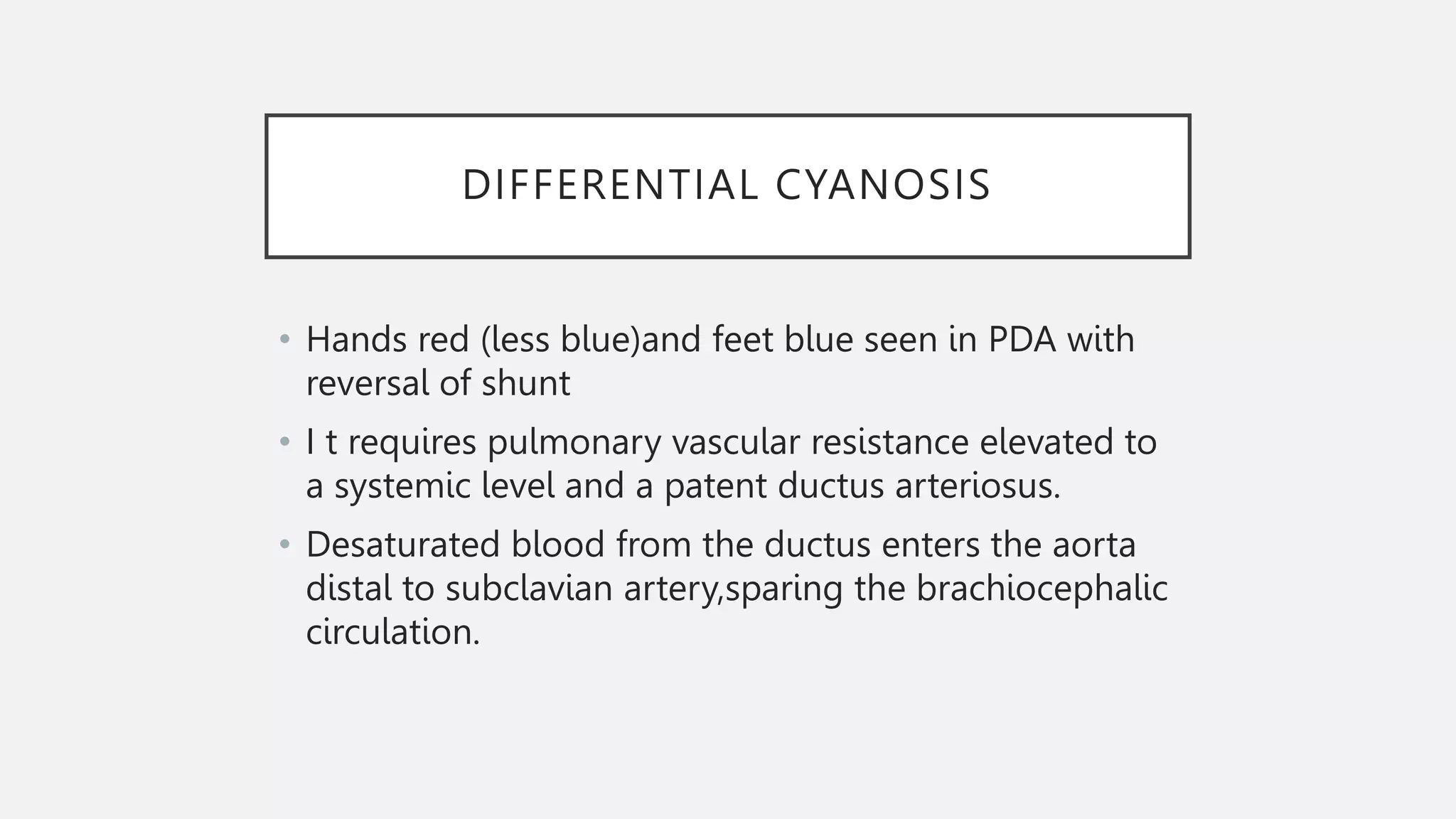 DIFFERENTIAL CYANOSIS

• Hands red (less blue)and feet blue seen in PDA with reversal of shunt

• I t requires pulmonary vascular resistance elevated to a systemic level and a patent ductus arteriosus.

• Desaturated blood from the ductus enters the aorta distal to subclavian artery,sparing the brachiocephalic circulation.